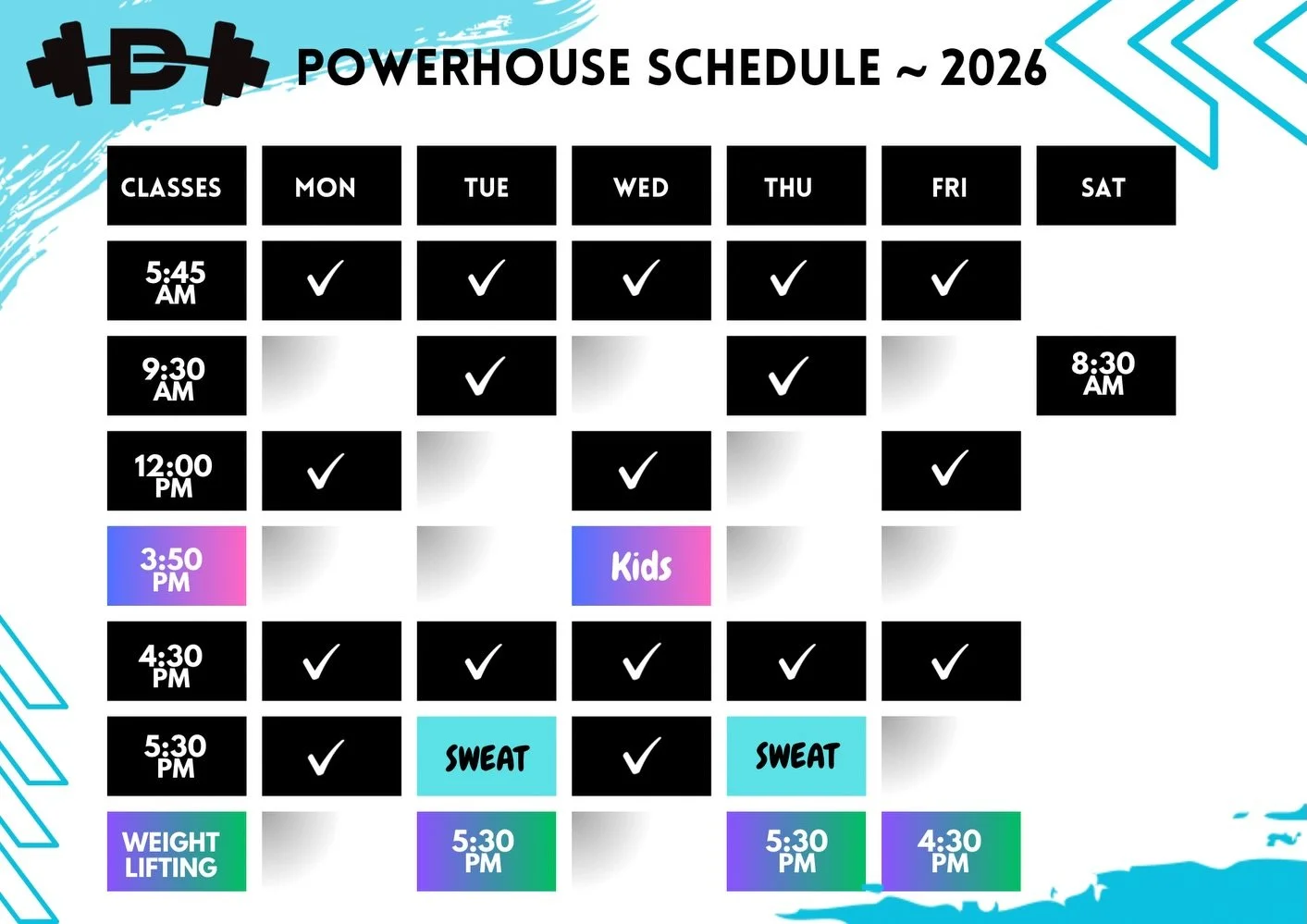 POWERHOUSE SCHEDULE ~ 2026

| CLASSES | MON | TUE | WED | THU | FRI | SAT |
|---|---|---|---|---|---|---|
| 5:45 AM | ✓ | ✓ | ✓ | ✓ | ✓ | |
| 9:30 AM | | ✓ | | ✓ | | 8:30 AM |
| 12:00 PM | ✓ | | ✓ | | ✓ | |
| 3:50 PM | | | Kids | | | |
| 4:30 PM | ✓ | ✓ | ✓ | ✓ | ✓ | |
| 5:30 PM | ✓ | SWEAT | ✓ | SWEAT | | |
| WEIGHT LIFTING | | 5:30 PM | | 5:30 PM | 4:30 PM | |